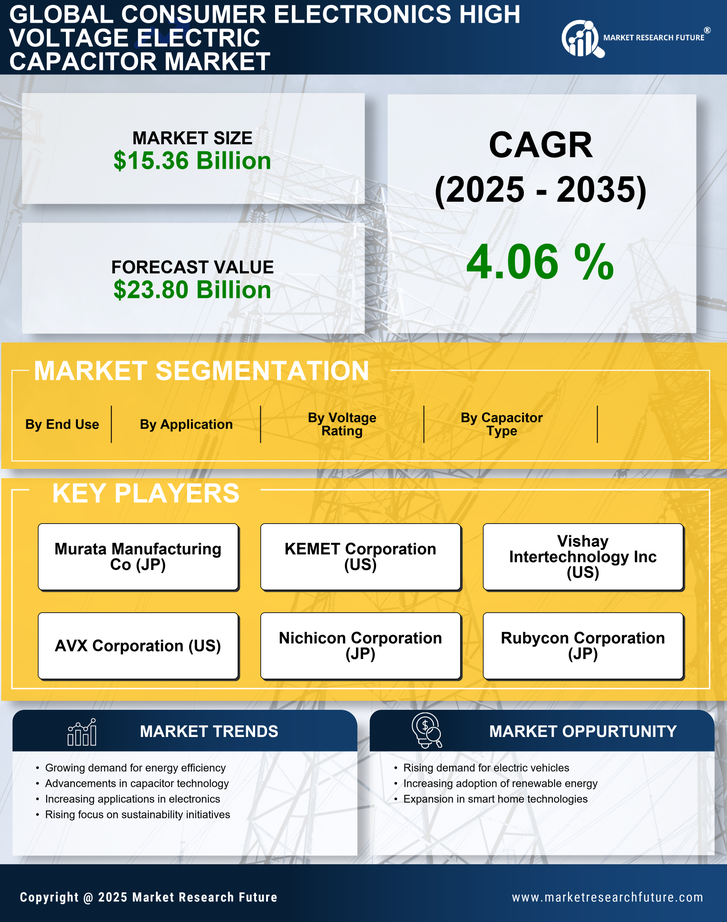 GLOBAL CONSUMER ELECTRONICS HIGH VOLTAGE ELECTRIC CAPACITOR MARKET

MARKET RESEARCH FUTURE®

MARKET SIZE
$15.36 Billion

FORECAST VALUE
$23.80 Billion

CAGR
(2025 - 2035)
4.06 %

MARKET SEGMENTATION

By End Use
By Application
By Voltage Rating
By Capacitor Type

KEY PLAYERS

Murata Manufacturing Co (JP)
KEMET Corporation (US)
Vishay Intertechnology Inc (US)
AVX Corporation (US)
Nichicon Corporation (JP)
Rubycon Corporation (JP)

MARKET TRENDS

• Growing demand for energy efficiency
• Advancements in capacitor technology
• Increasing applications in electronics
• Rising focus on sustainability initiatives

MARKET OPPURTUNITY

• Rising demand for electric vehicles
• Increasing adoption of renewable energy
• Expansion in smart home technologies

Copyright @ 2025 Market Research Future
www.marketresearchfuture.com